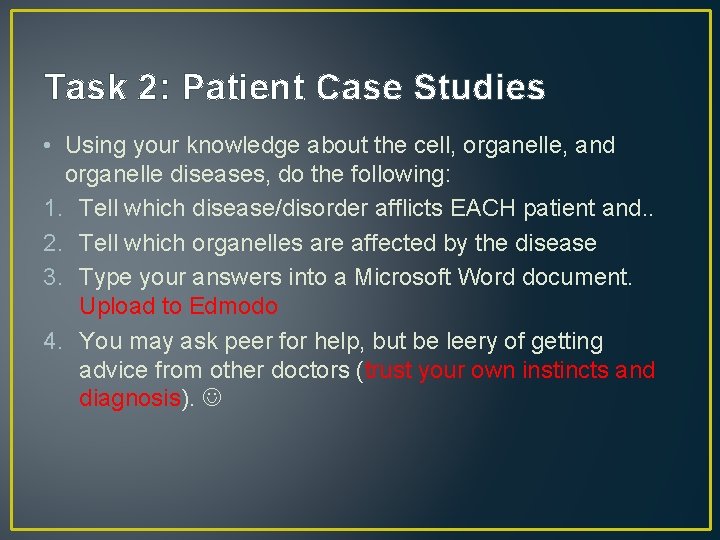 Task 2: Patient Case Studies

• Using your knowledge about the cell, organelle, and organelle diseases, do the following:

1. Tell which disease/disorder afflicts EACH patient and..
2. Tell which organelles are affected by the disease
3. Type your answers into a Microsoft Word document. Upload to Edmodo
4. You may ask peer for help, but be leery of getting advice from other doctors (trust your own instincts and diagnosis). ☺